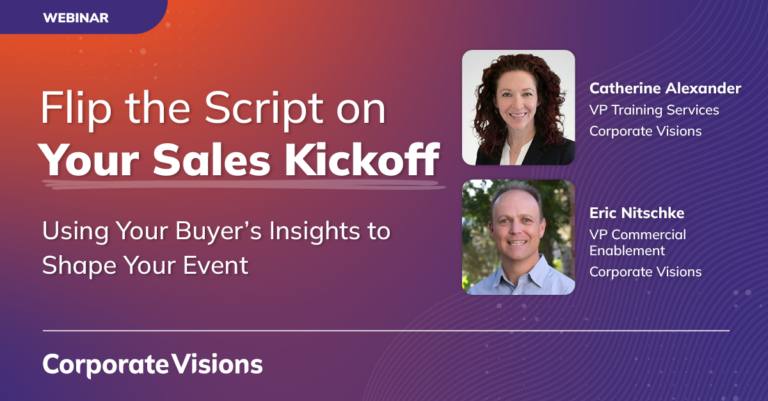 WEBINAR

Flip the Script on
Your Sales Kickoff

Using Your Buyer's Insights to Shape Your Event

Catherine Alexander
VP Training Services
Corporate Visions

Eric Nitschke
VP Commercial Enablement
Corporate Visions

Corporate Visions